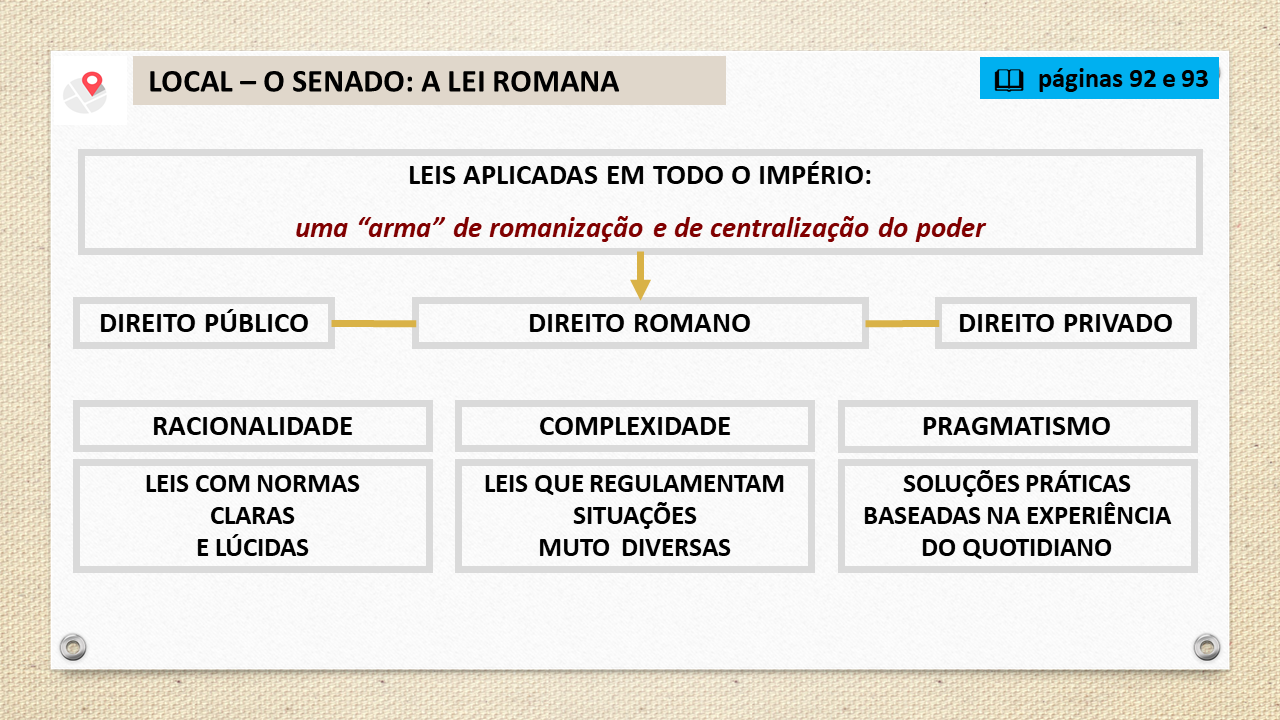 LOCAL – O SENADO: A LEI ROMANA

páginas 92 e 93

LEIS APLICADAS EM TODO O IMPÉRIO:

uma “arma” de romanização e de centralização do poder

DIREITO PÚBLICO

DIREITO ROMANO

DIREITO PRIVADO

RACIONALIDADE

LEIS COM NORMAS CLARAS E LÚCIDAS

COMPLEXIDADE

LEIS QUE REGULAMENTAM SITUAÇÕES MUTO DIVERSAS

PRAGMATISMO

SOLUÇÕES PRÁTICAS BASEADAS NA EXPERIÊNCIA DO QUOTIDIANO